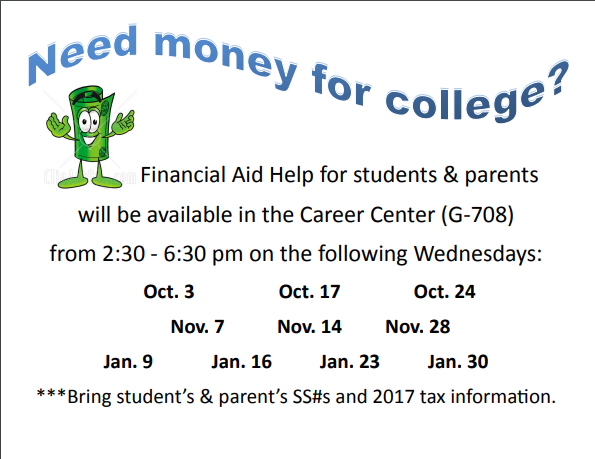 Need money for college?

Financial Aid Help for students & parents will be available in the Career Center (G-708) from 2:30 - 6:30 pm on the following Wednesdays:

Oct. 3 Oct. 17 Oct. 24

Nov. 7 Nov. 14 Nov. 28

Jan. 9 Jan. 16 Jan. 23 Jan. 30

***Bring student's & parent's SS#s and 2017 tax information.